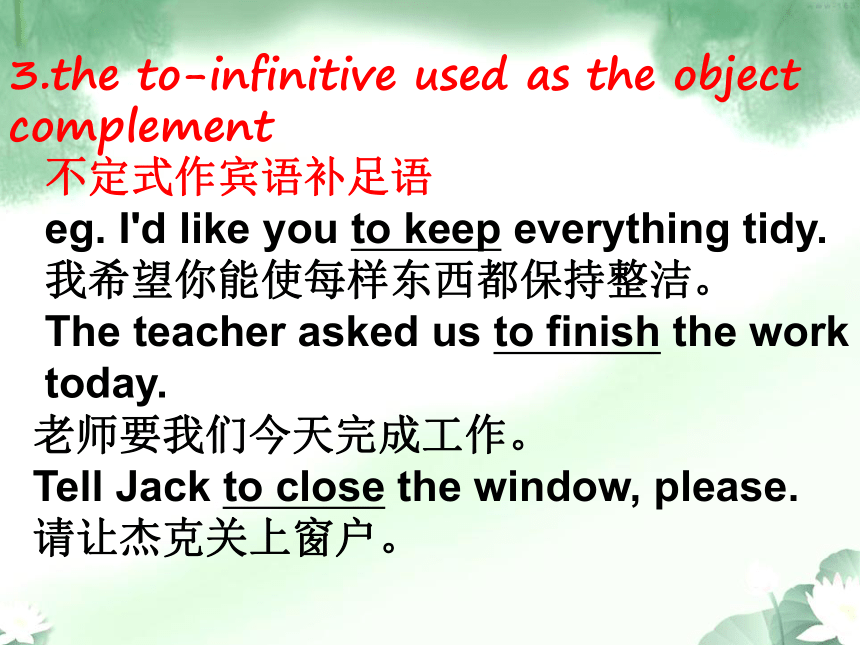 3.the to-infinitive used as the object complement

不定式作宾语补足语

eg. I'd like you to keep everything tidy.

我希望你能使每样东西都保持整洁。

The teacher asked us to finish the work today.

老师要我们今天完成工作。

Tell Jack to close the window, please.

请让杰克关上窗户。